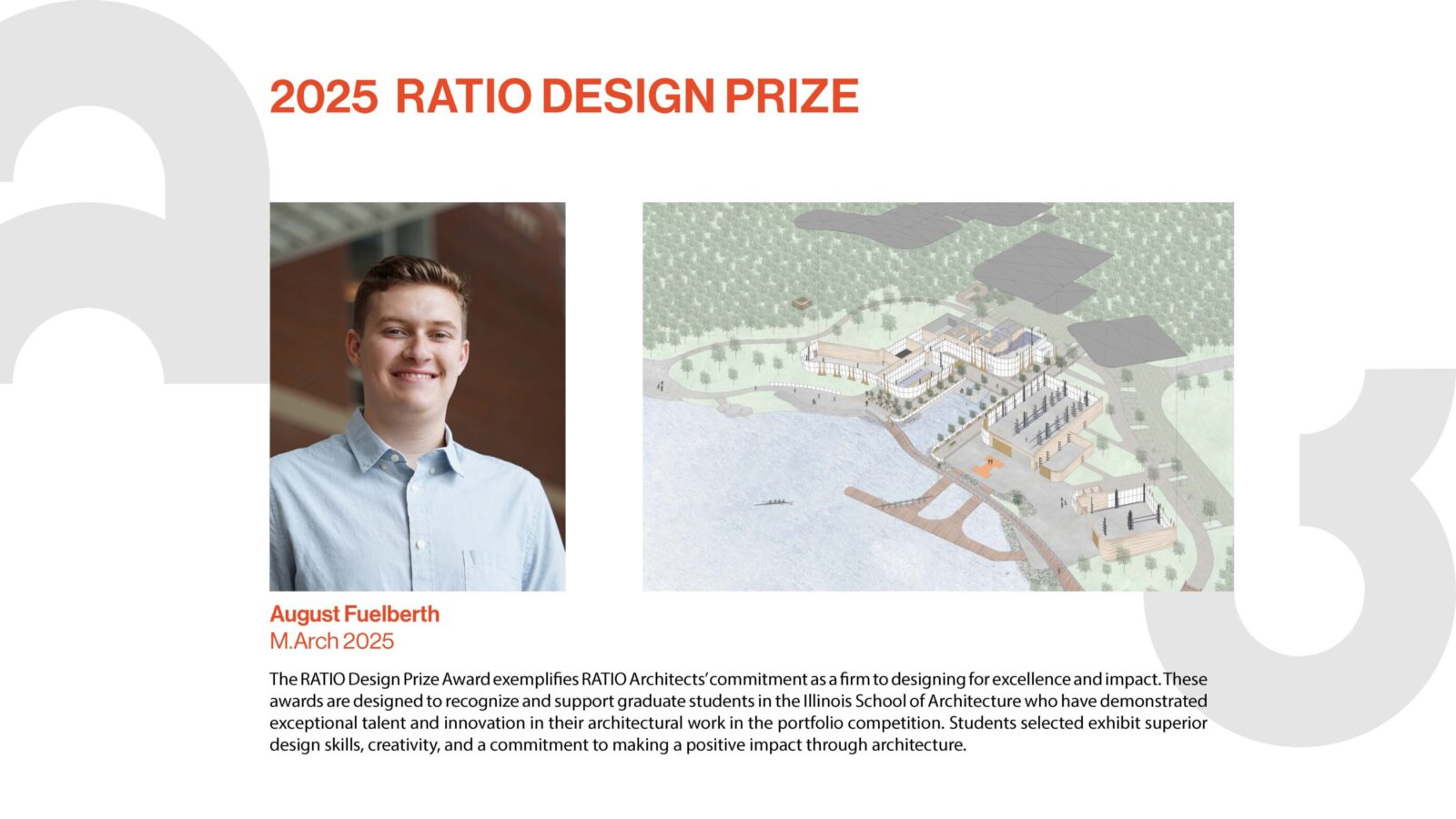 2025 RATIO DESIGN PRIZE

August Fuelberth
M.Arch 2025

The RATIO Design Prize Award exemplifies RATIO Architects' commitment as a firm to designing for excellence and impact. These awards are designed to recognize and support graduate students in the Illinois School of Architecture who have demonstrated exceptional talent and innovation in their architectural work in the portfolio competition. Students selected exhibit superior design skills, creativity, and a commitment to making a positive impact through architecture.